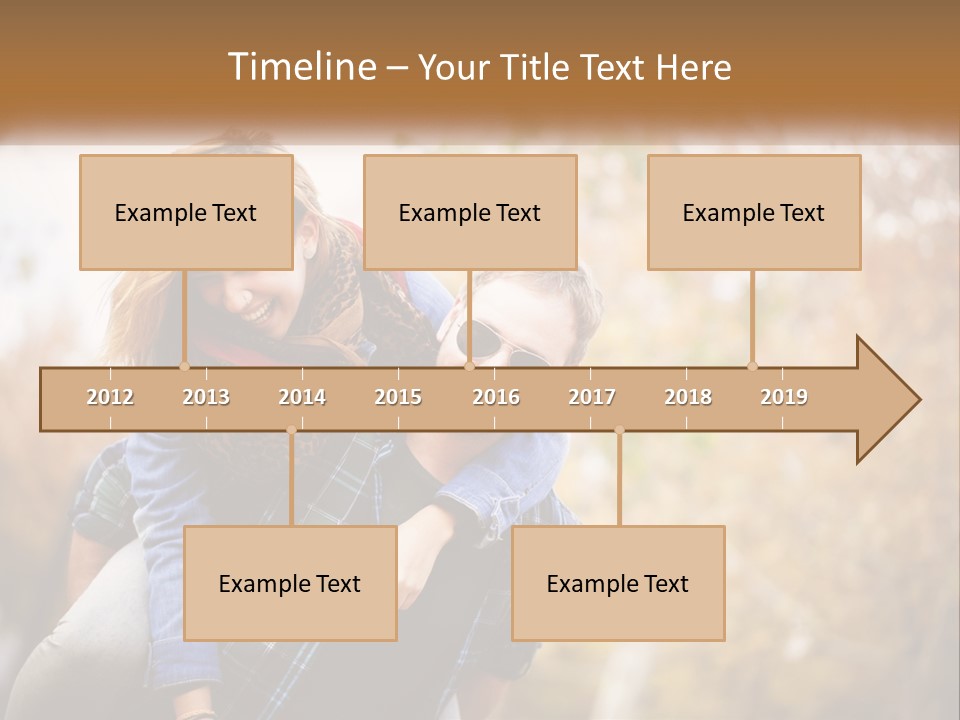 Timeline – Your Title Text Here

Example Text

Example Text

Example Text

2012 2013 2014 2015 2016 2017 2018 2019

Example Text

Example Text